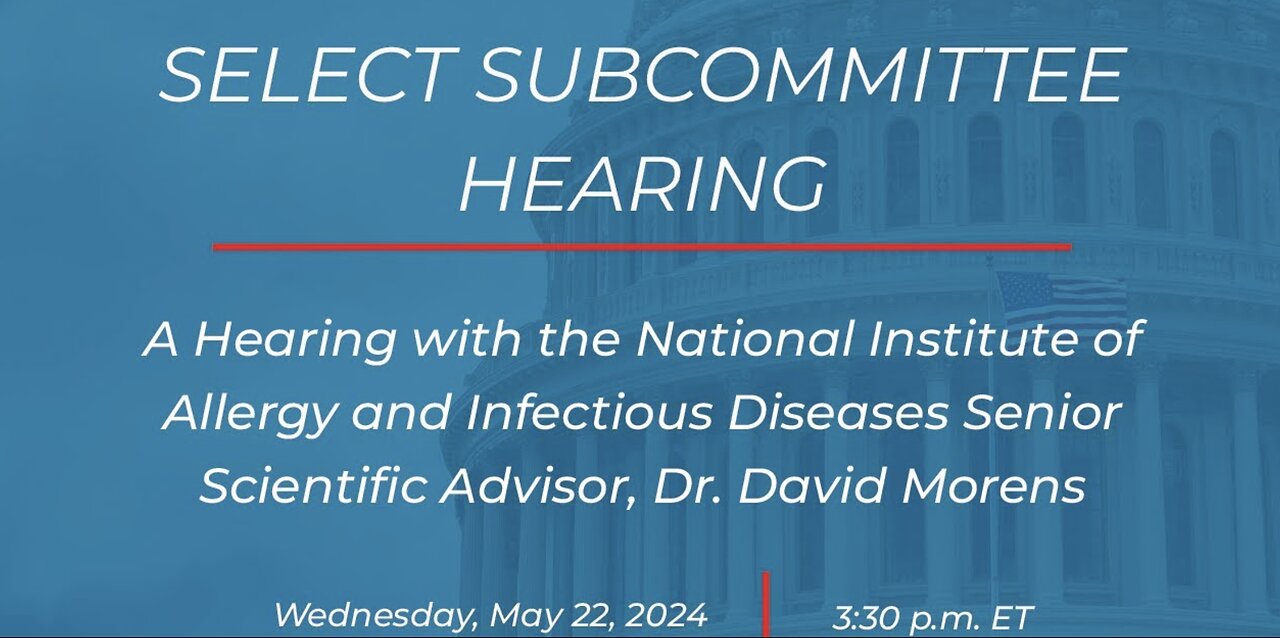 SELECT SUBCOMMITTEE HEARING

A Hearing with the National Institute of Allergy and Infectious Diseases Senior Scientific Advisor, Dr. David Morens

Wednesday, May 22, 2024

3:30 p.m. ET